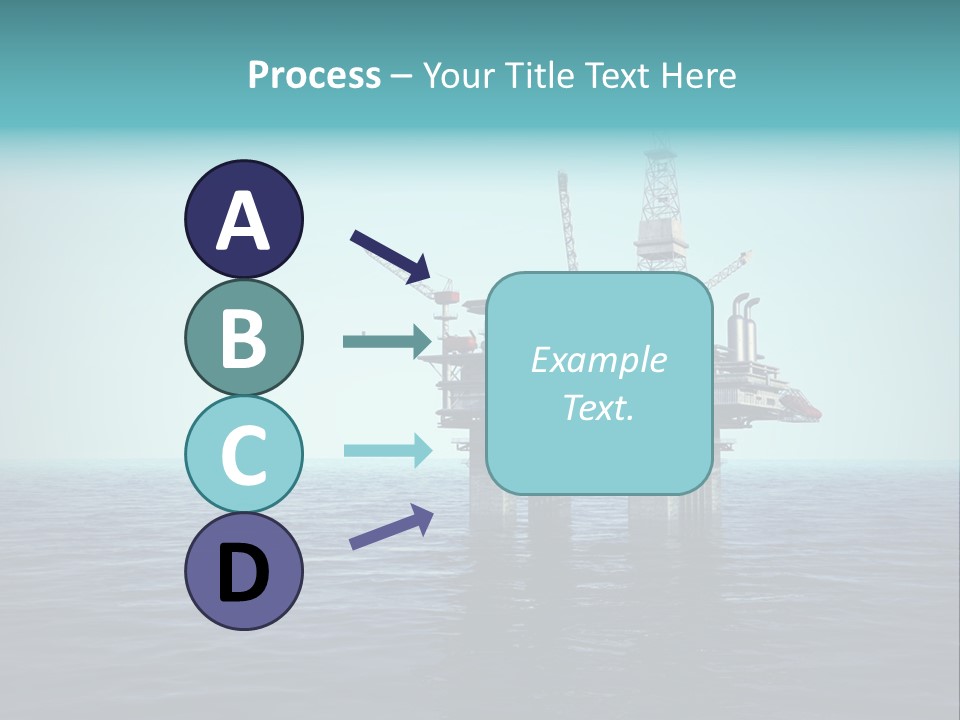 Process – Your Title Text Here

A

B

C

D

Example Text.